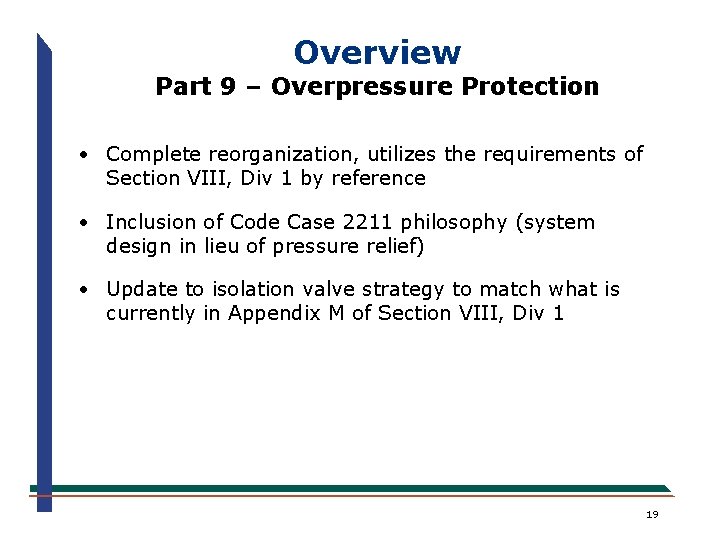 Overview
Part 9 – Overpressure Protection

• Complete reorganization, utilizes the requirements of Section VIII, Div 1 by reference

• Inclusion of Code Case 2211 philosophy (system design in lieu of pressure relief)

• Update to isolation valve strategy to match what is currently in Appendix M of Section VIII, Div 1

19